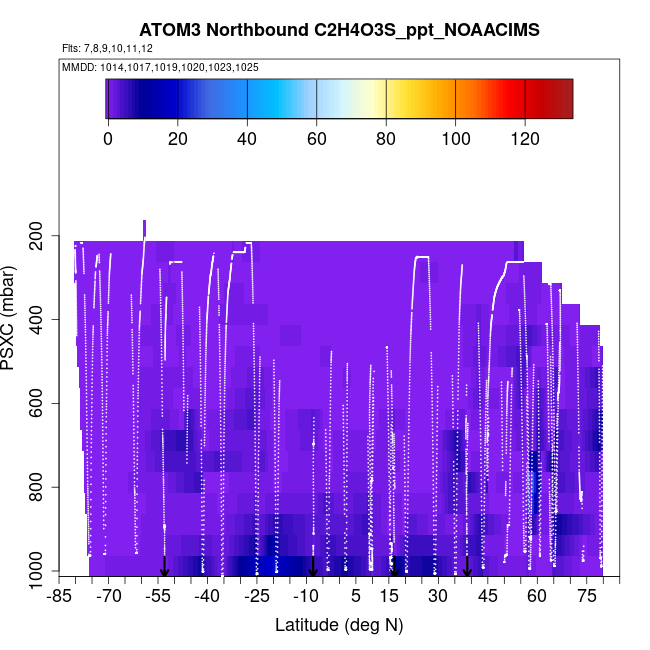 ATOM3 Northbound C2H4O3S_ppt_NOAACIMS

Flts: 7,8,9,10,11,12

MMDD: 1014,1017,1019,1020,1023,1025

0 20 40 60 80 100 120

PSXC (mbar)

200
400
600
800
1000

-85 -70 -55 -40 -25 -10 5 15 30 45 60 75

Latitude (deg N)